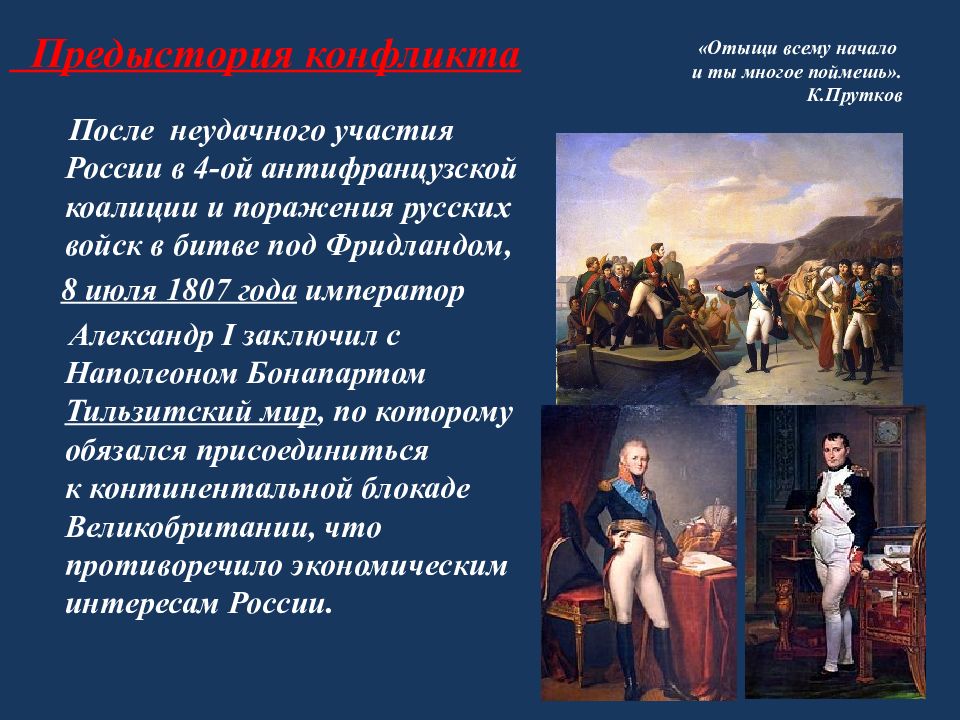 Предыстория конфликта

«Отыщи всему начало и ты многое поймешь». К.Прутков

После неудачного участия России в 4-ой антифранцузской коалиции и поражения русских войск в битве под Фридландом,

8 июля 1807 года император

Александр I заключил с Наполеоном Бонапартом Тильзитский мир, по которому обязался присоединиться к континентальной блокаде Великобритании, что противоречило экономическим интересам России.